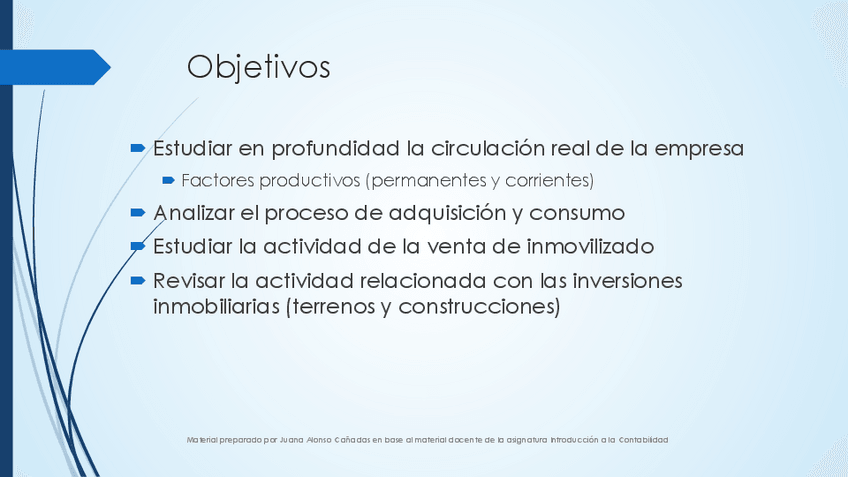 Objetivos

Estudiar en profundidad la circulación real de la empresa

Factores productivos (permanentes y corrientes)

Analizar el proceso de adquisición y consumo

Estudiar la actividad de la venta de inmovilizado

Revisar la actividad relacionada con las inversiones inmobiliarias (terrenos y construcciones)

Material preparado por Juana Alonso Cañadas en base al material docente de la asignatura Introducción a la Contabilidad